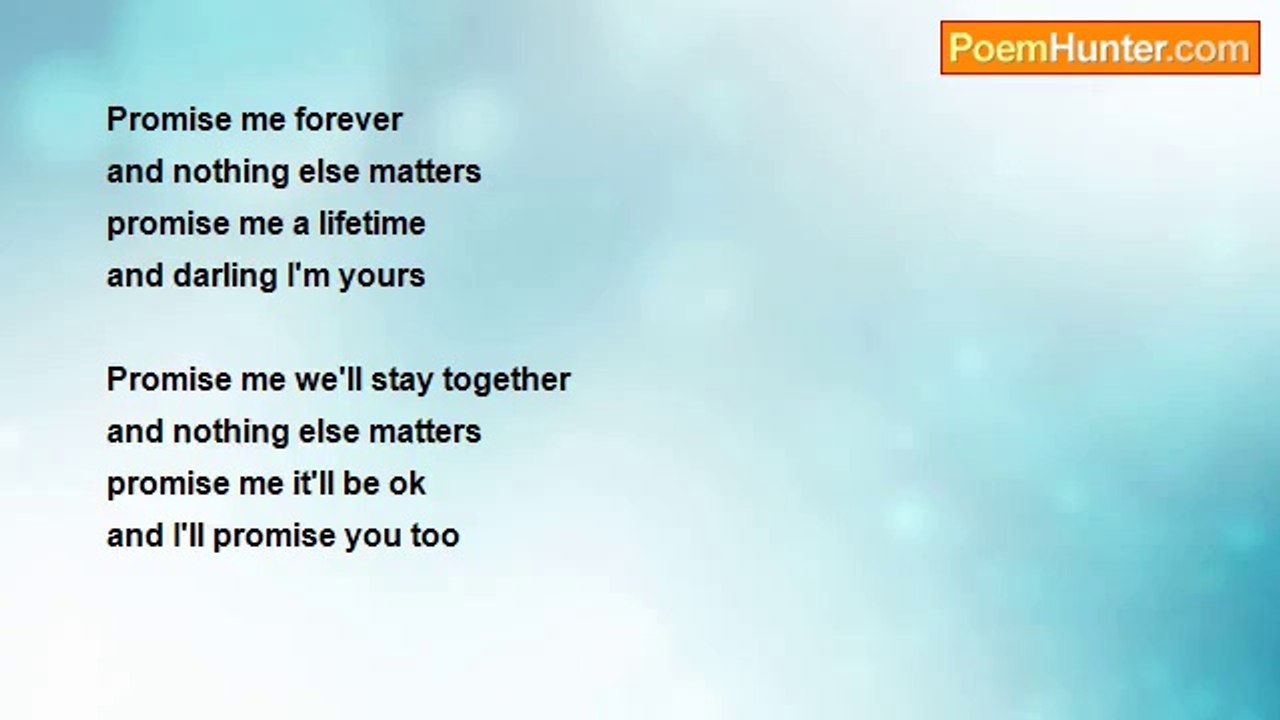 PoemHunter.com

Promise me forever
and nothing else matters
promise me a lifetime
and darling I'm yours

Promise me we'll stay together
and nothing else matters
promise me it'll be ok
and I'll promise you too